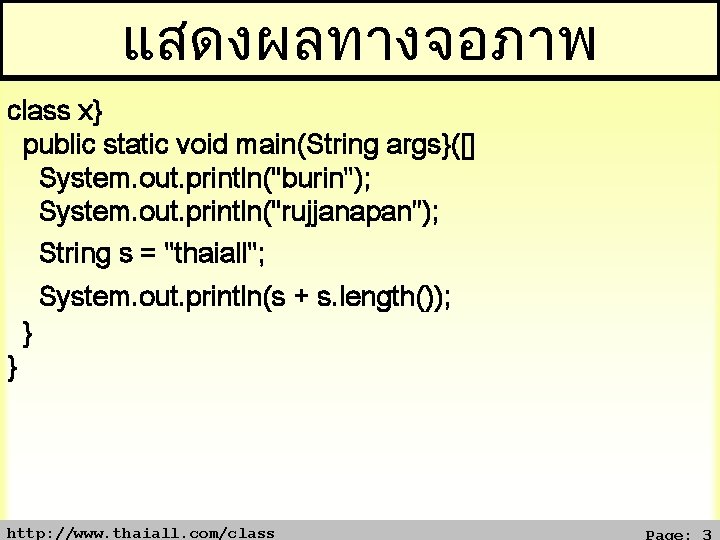 แสดงผลทางจอภาพ

class x}
public static void main(String args}([]
System.out.println("burin");
System.out.println("rujjanapan");
String s = "thaiall";
System.out.println(s + s.length());
}
}

http://www.thaiall.com/class

Page: 3